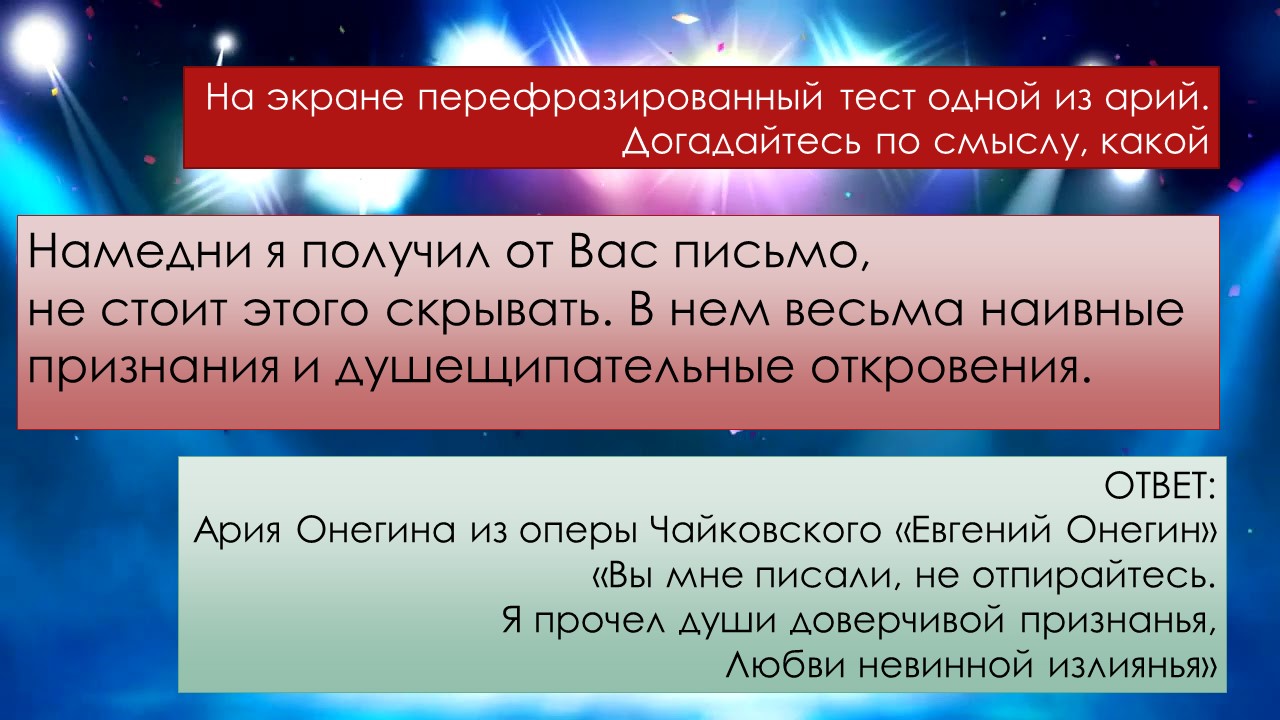 На экране перефразированный тест одной из арий. Догадайтесь по смыслу, какой

Намедни я получил от Вас письмо, не стоит этого скрывать. В нем весьма наивные признания и душещипательные откровения.

ОТВЕТ:
Ария Онегина из оперы Чайковского «Евгений Онегин»
«Вы мне писали, не отпирайтесь.
Я прочел души доверчивой признанья,
Любви невинной излиянья»